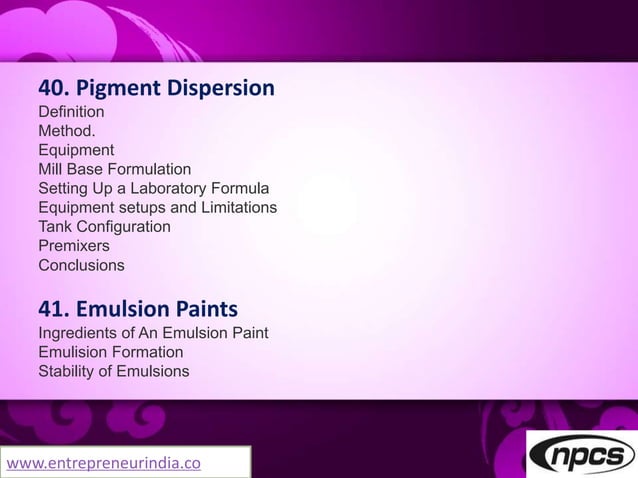 40. Pigment Dispersion
Definition
Method.
Equipment
Mill Base Formulation
Setting Up a Laboratory Formula
Equipment setups and Limitations
Tank Configuration
Premixers
Conclusions

41. Emulsion Paints
Ingredients of An Emulsion Paint
Emulision Formation
Stability of Emulsions

www.entrepreneurindia.co

npcs